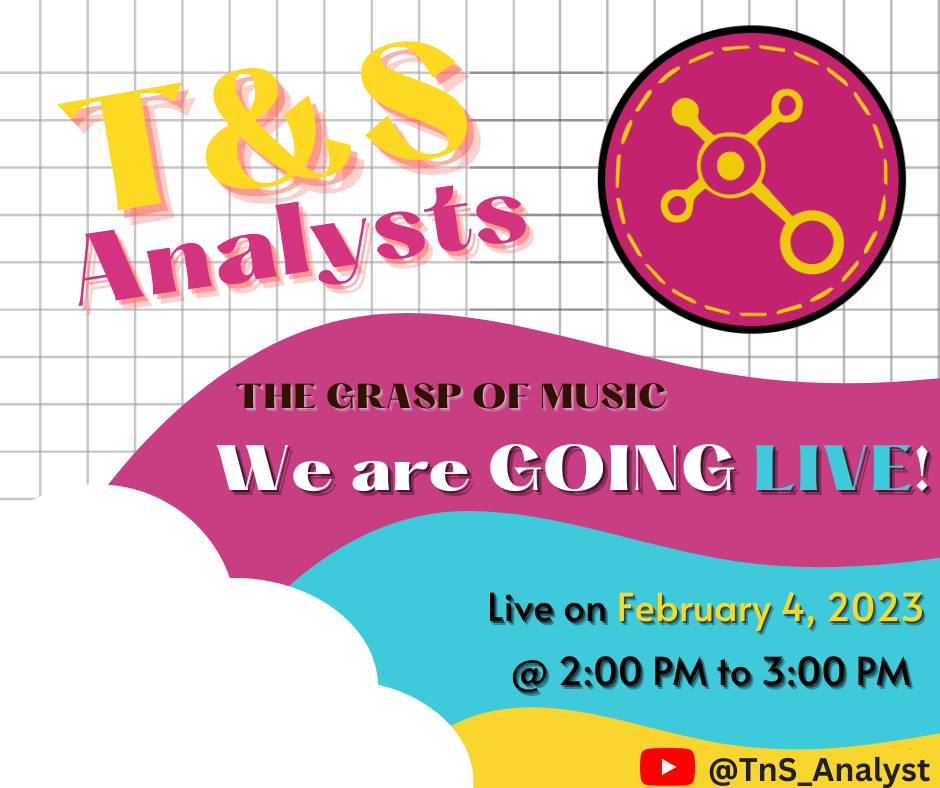 T&S Analysts

THE GRASP OF MUSIC

We are GOING LIVE!

Live on February 4, 2023

@ 2:00 PM to 3:00 PM

@TnS_Analyst